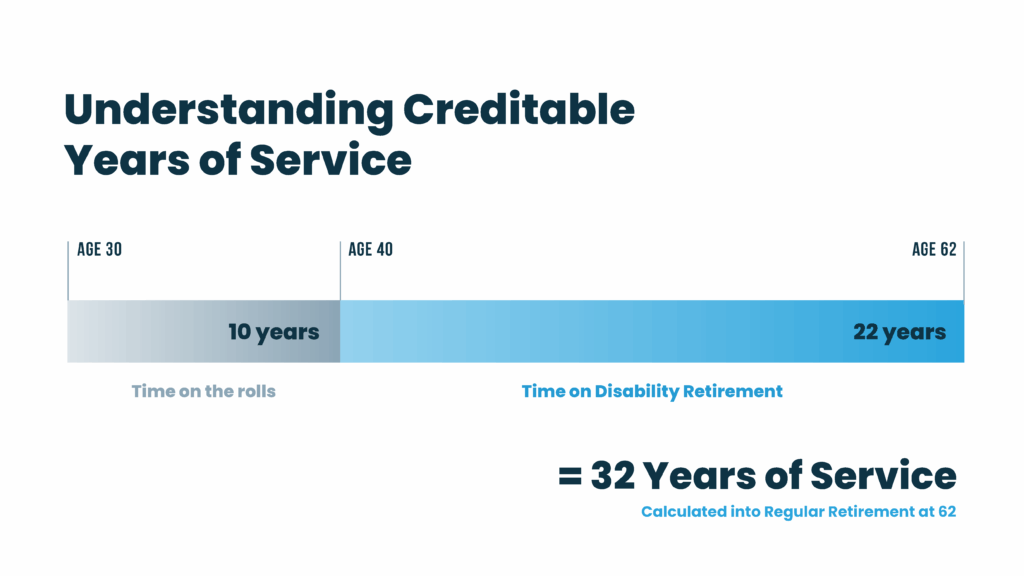 Understanding Creditable Years of Service

AGE 30

AGE 40

AGE 62

10 years

22 years

Time on the rolls

Time on Disability Retirement

= 32 Years of Service

Calculated into Regular Retirement at 62